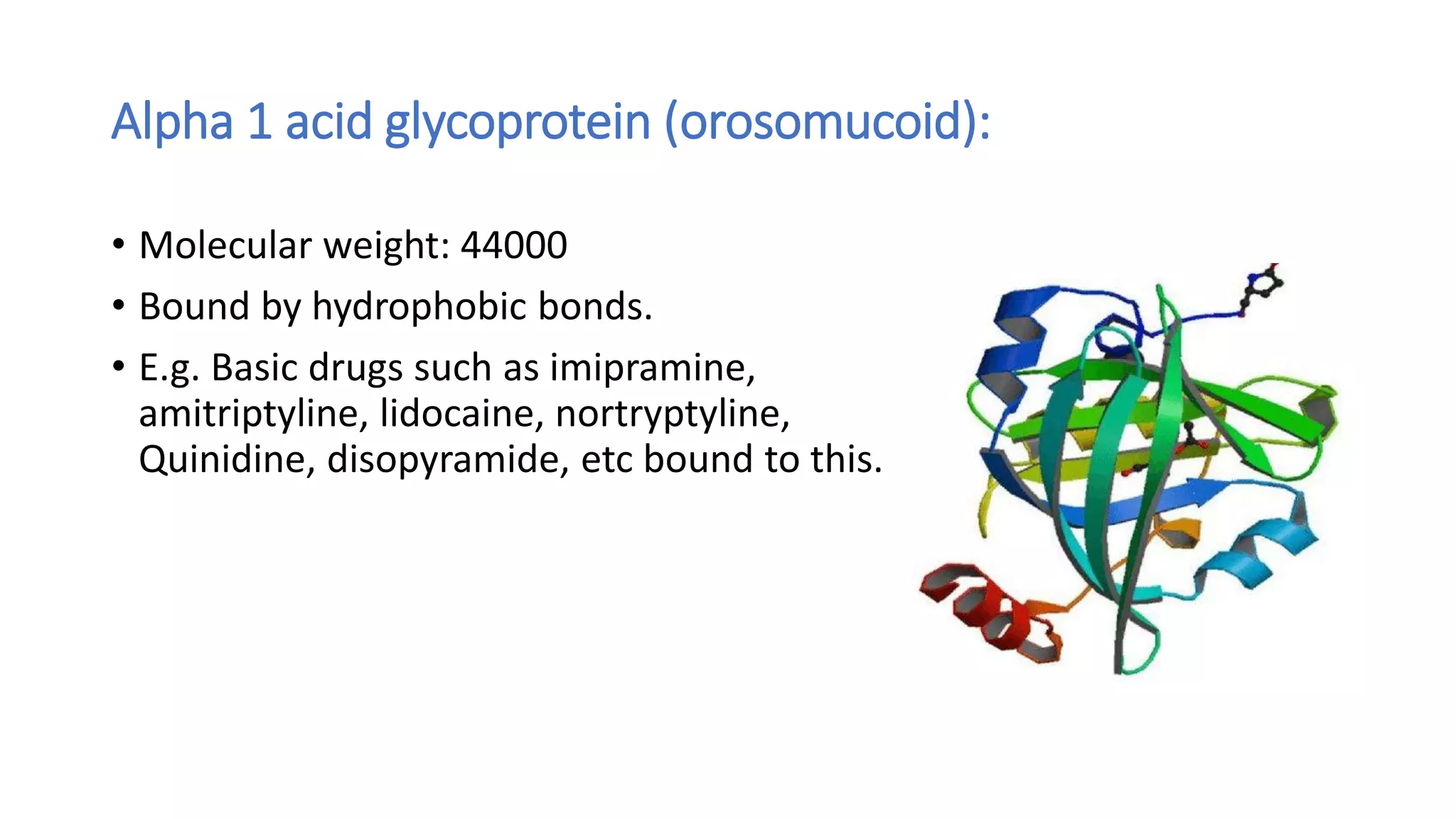 Alpha 1 acid glycoprotein (orosomucoid):

• Molecular weight: 44000

• Bound by hydrophobic bonds.

• E.g. Basic drugs such as imipramine, amitriptyline, lidocaine, nortryptyline, Quinidine, disopyramide, etc bound to this.